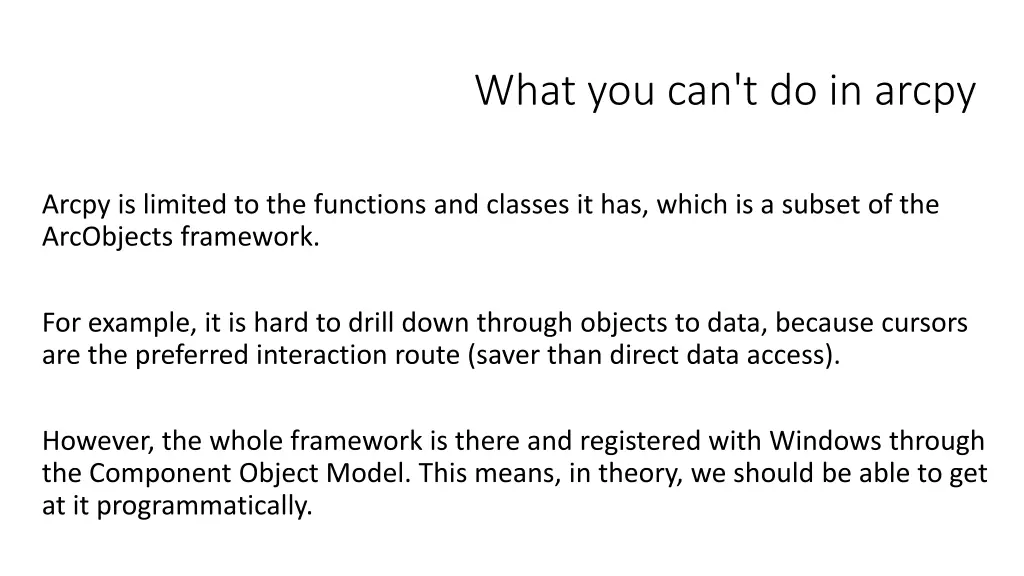 What you can't do in arcpy

Arcpy is limited to the functions and classes it has, which is a subset of the ArcObjects framework.

For example, it is hard to drill down through objects to data, because cursors are the preferred interaction route (saver than direct data access).

However, the whole framework is there and registered with Windows through the Component Object Model. This means, in theory, we should be able to get at it programmatically.